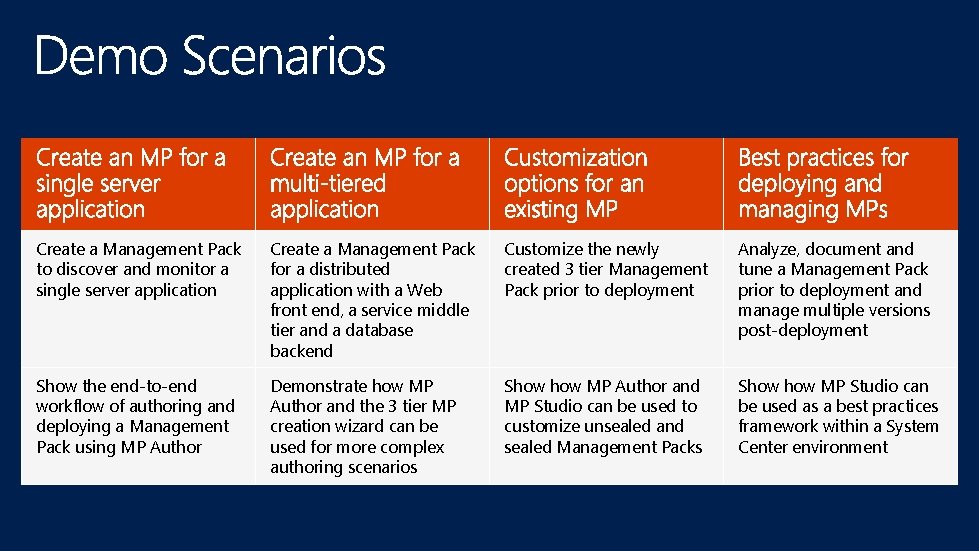 Demo Scenarios

| Create an MP for a single server application | Create an MP for a multi-tiered application | Customization options for an existing MP | Best practices for deploying and managing MPs |
|---|---|---|---|
| Create a Management Pack to discover and monitor a single server application | Create a Management Pack for a distributed application with a Web front end, a service middle tier and a database backend | Customize the newly created 3 tier Management Pack prior to deployment | Analyze, document and tune a Management Pack prior to deployment and manage multiple versions post-deployment |
| Show the end-to-end workflow of authoring and deploying a Management Pack using MP Author | Demonstrate how MP Author and the 3 tier MP creation wizard can be used for more complex authoring scenarios | Show how MP Author and MP Studio can be used to customize unsealed and sealed Management Packs | Show how MP Studio can be used as a best practices framework within a System Center environment |